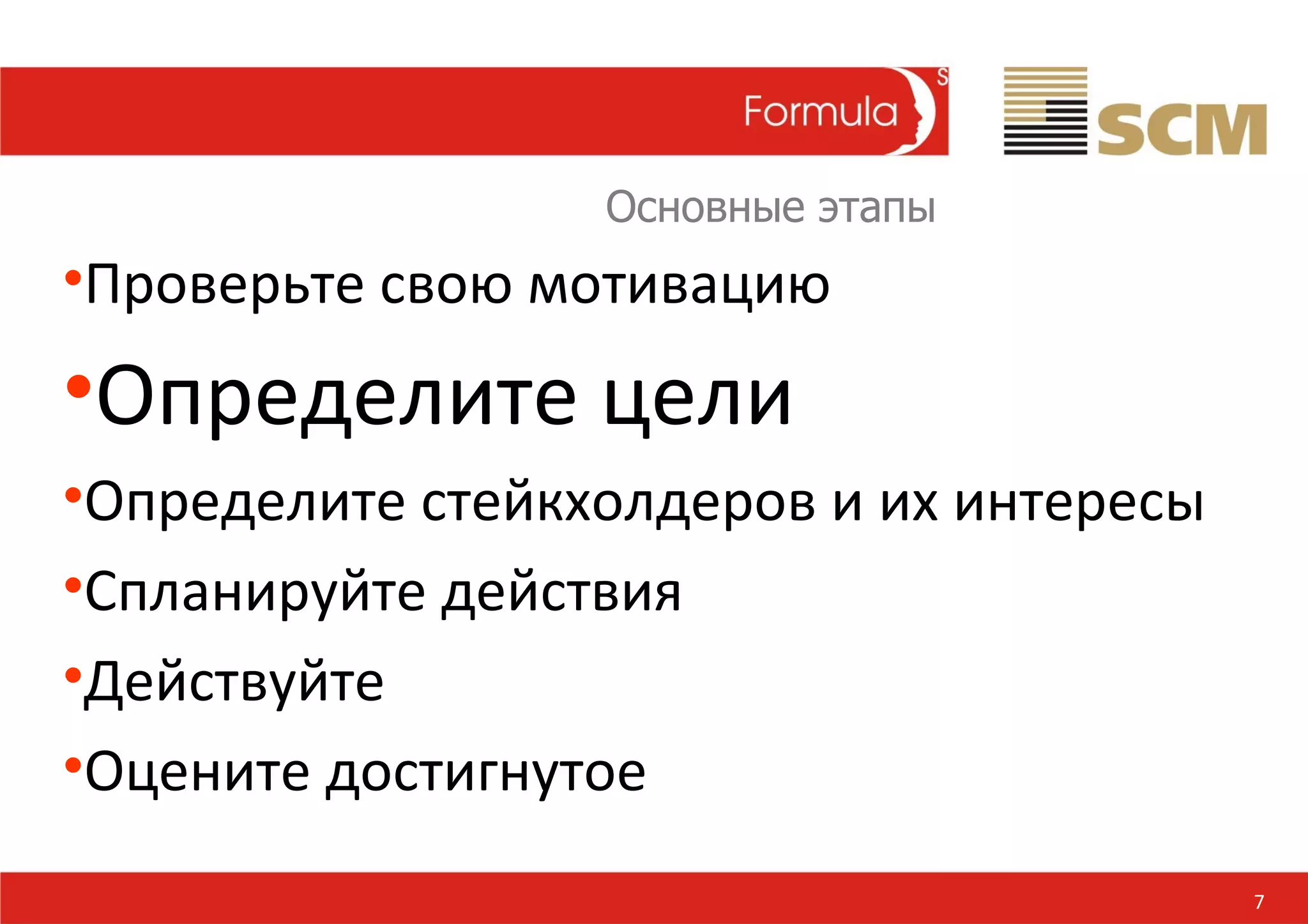 Formula S

SCM

Основные этапы

•Проверьте свою мотивацию

•Определите цели

•Определите стейкхолдеров и их интересы

•Спланируйте действия

•Действуйте

•Оцените достигнутое

7